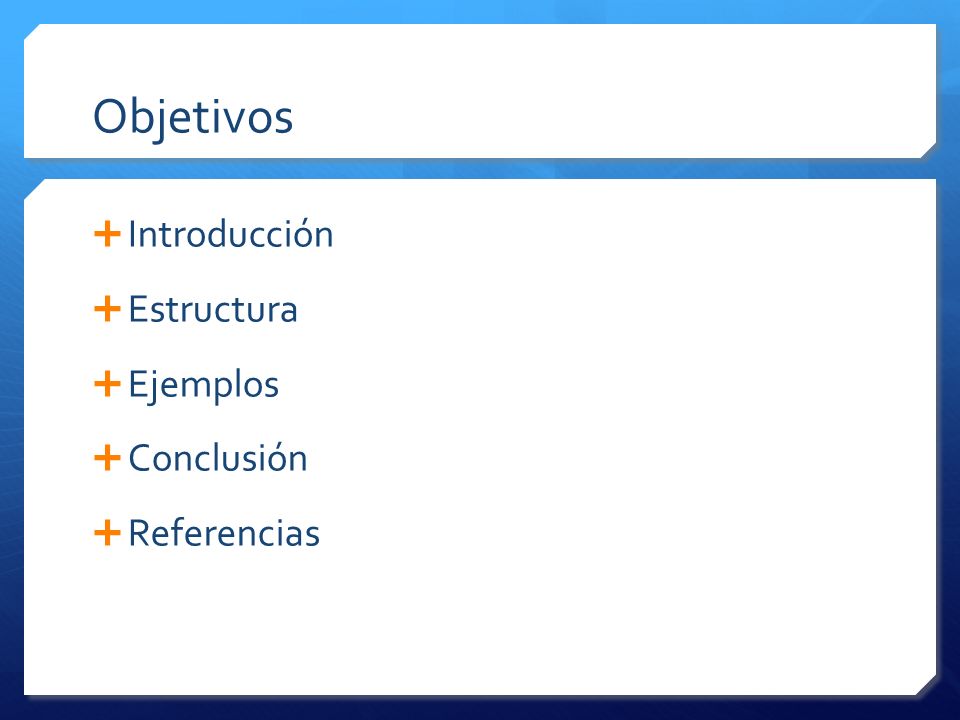 Objetivos

+ Introducción
+ Estructura
+ Ejemplos
+ Conclusión
+ Referencias